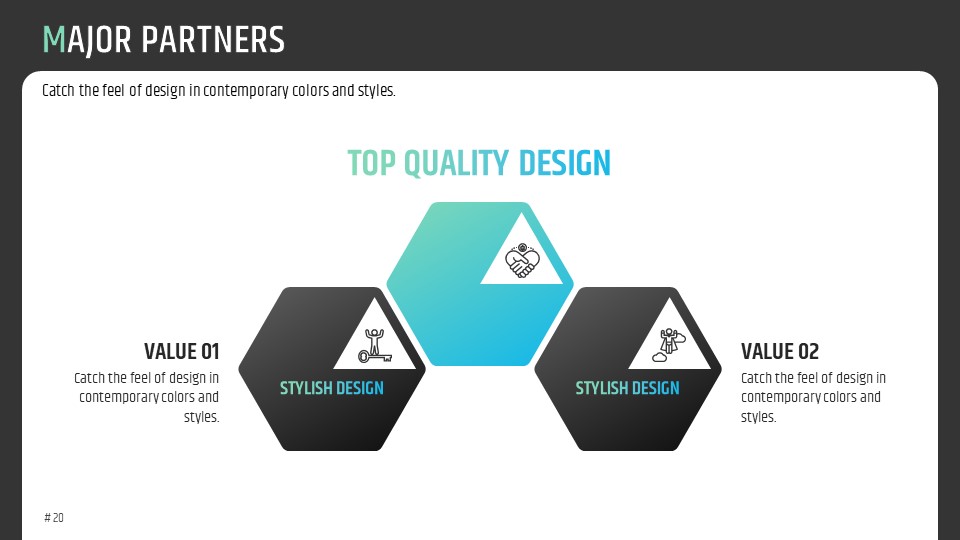 MAJOR PARTNERS

Catch the feel of design in contemporary colors and styles.

TOP QUALITY DESIGN

VALUE 01

Catch the feel of design in contemporary colors and styles.

STYLISH DESIGN

STYLISH DESIGN

VALUE 02

Catch the feel of design in contemporary colors and styles.

# 20